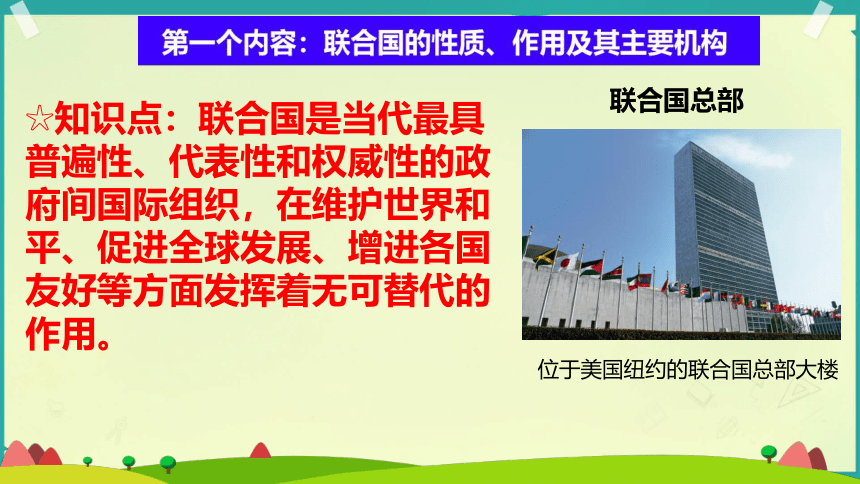 第一个内容：联合国的性质、作用及其主要机构

☆知识点：联合国是当代最具普遍性、代表性和权威性的政府间国际组织，在维护世界和平、促进全球发展、增进各国友好等方面发挥着无可替代的作用。

联合国总部

位于美国纽约的联合国总部大楼